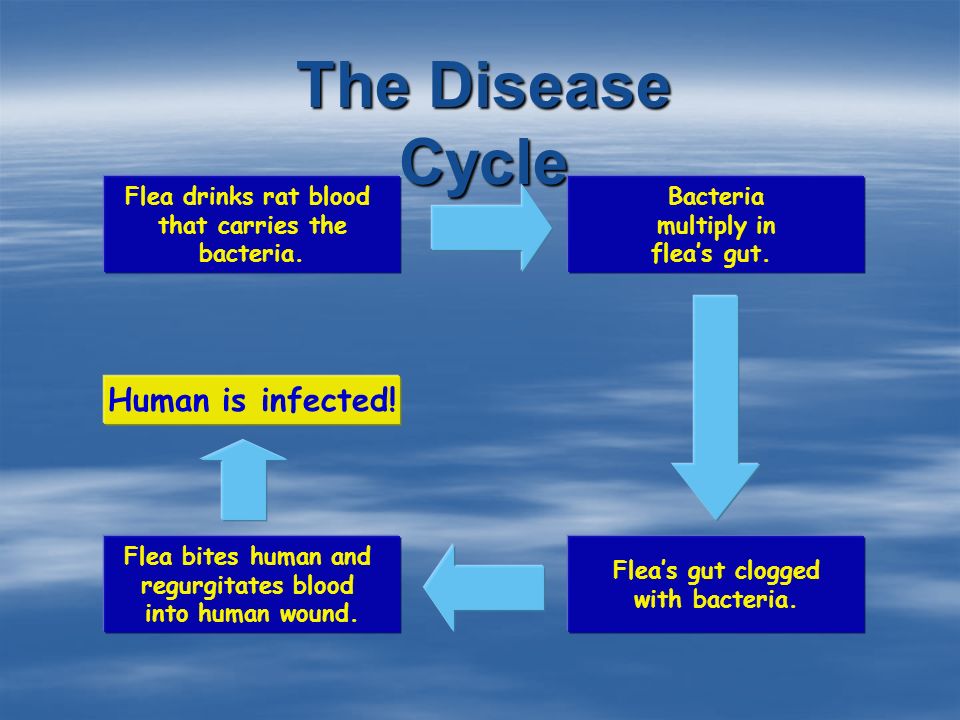 The Disease Cycle

Flea drinks rat blood that carries the bacteria.

Bacteria multiply in flea's gut.

Flea's gut clogged with bacteria.

Flea bites human and regurgitates blood into human wound.

Human is infected!